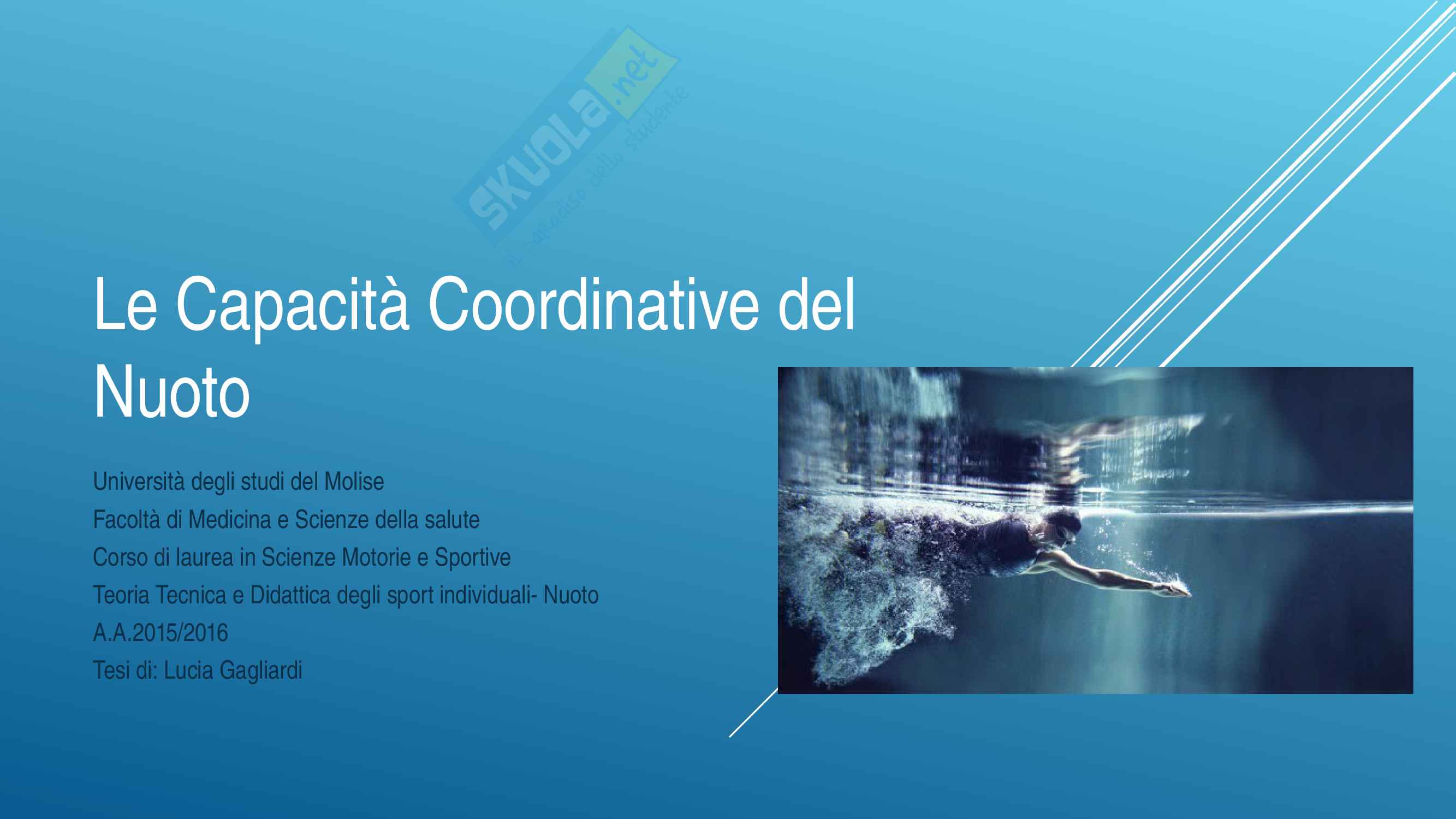 SKUOLA.net
il paradiso dello studente

Le Capacità Coordinative del Nuoto

Università degli studi del Molise
Facoltà di Medicina e Scienze della salute
Corso di laurea in Scienze Motorie e Sportive
Teoria Tecnica e Didattica degli sport individuali- Nuoto
A.A.2015/2016
Tesi di: Lucia Gagliardi